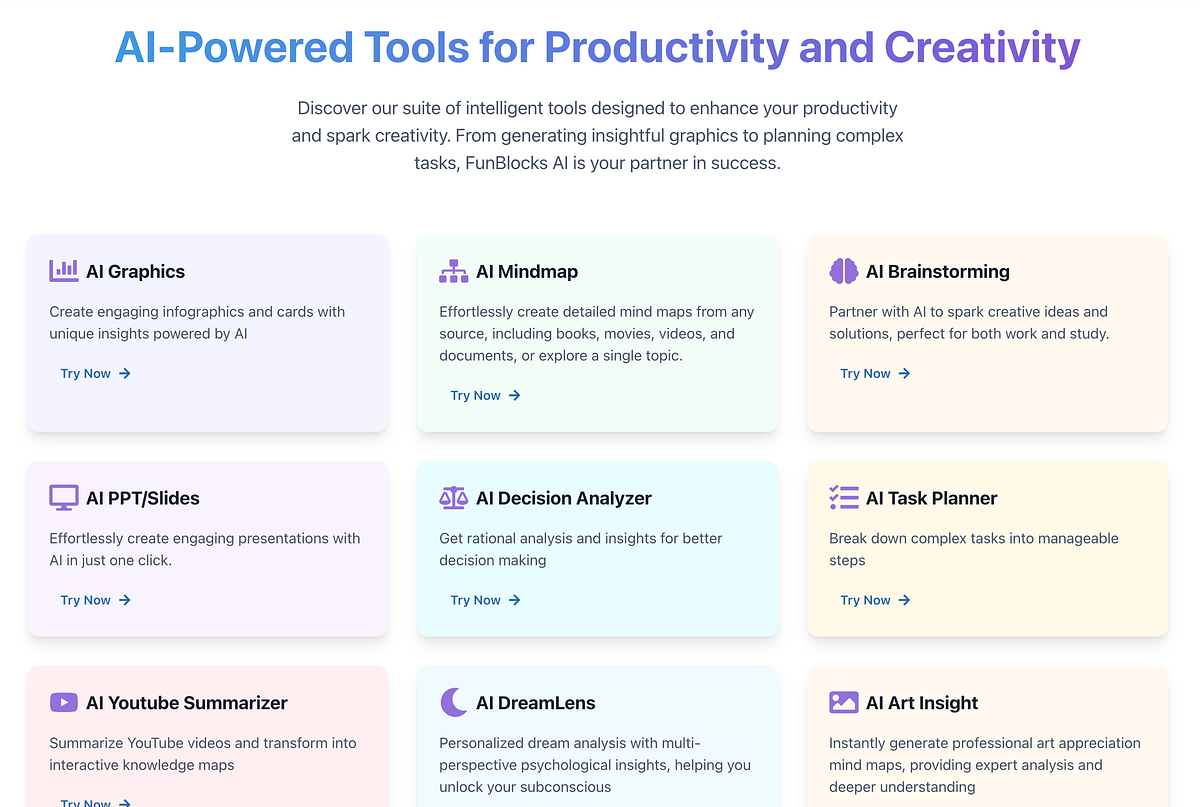 AI-Powered Tools for Productivity and Creativity

Discover our suite of intelligent tools designed to enhance your productivity and spark creativity. From generating insightful graphics to planning complex tasks, FunBlocks AI is your partner in success.

AI Graphics

Create engaging infographics and cards with unique insights powered by AI

Try Now →

AI Mindmap

Effortlessly create detailed mind maps from any source, including books, movies, videos, and documents, or explore a single topic.

Try Now →

AI Brainstorming

Partner with AI to spark creative ideas and solutions, perfect for both work and study.

Try Now →

AI PPT/Slides

Effortlessly create engaging presentations with AI in just one click.

Try Now →

AI Decision Analyzer

Get rational analysis and insights for better decision making

Try Now →

AI Task Planner

Break down complex tasks into manageable steps

Try Now →

AI Youtube Summarizer

Summarize YouTube videos and transform into interactive knowledge maps

Try Now →

AI DreamLens

Personalized dream analysis with multi-perspective psychological insights, helping you unlock your subconscious

AI Art Insight

Instantly generate professional art appreciation mind maps, providing expert analysis and deeper understanding